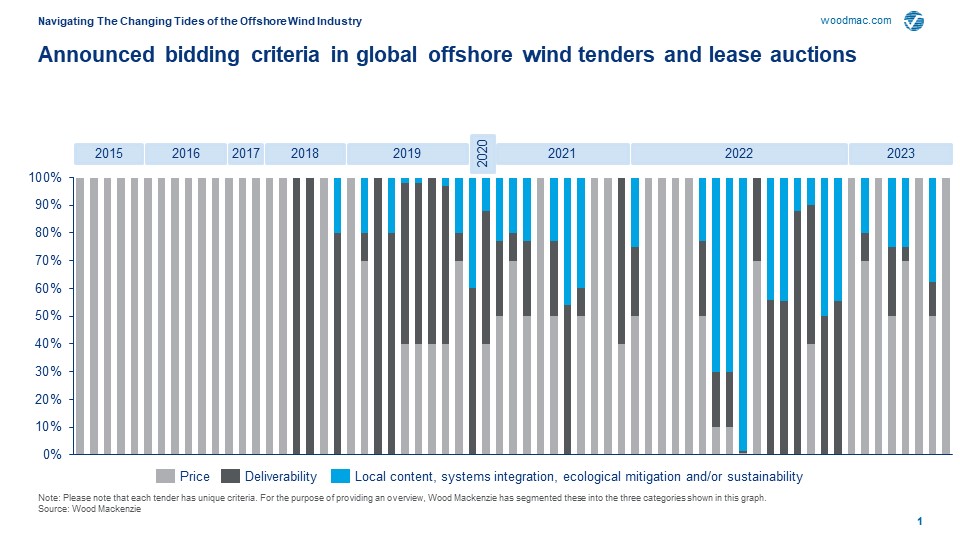 Navigating The Changing Tides of the Offshore Wind Industry

woodmac.com

Announced bidding criteria in global offshore wind tenders and lease auctions

2015 2016 2017 2018 2019 2020 2021 2022 2023

100%
90%
80%
70%
60%
50%
40%
30%
20%
10%
0%

Price Deliverability Local content, systems integration, ecological mitigation and/or sustainability

Note: Please note that each tender has unique criteria. For the purpose of providing an overview, Wood Mackenzie has segmented these into the three categories shown in this graph.
Source: Wood Mackenzie

1